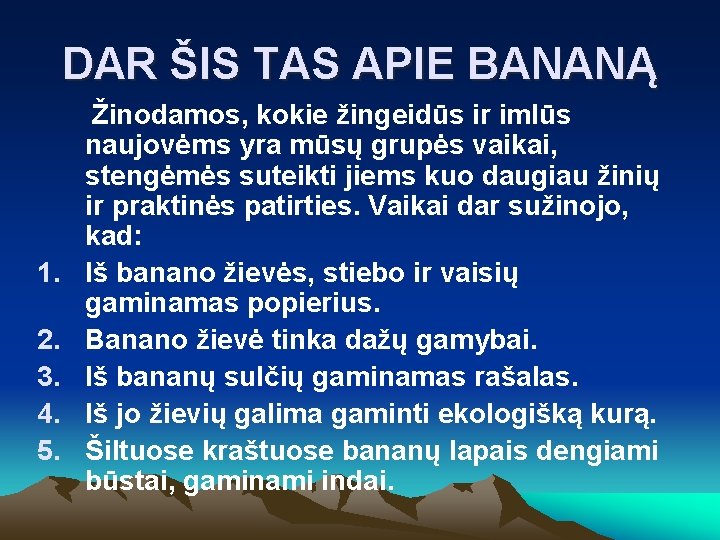 DAR ŠIS TAS APIE BANANĄ

Žinodamos, kokie žingeidūs ir imlūs naujovėms yra mūsų grupės vaikai, stengėmės suteikti jiems kuo daugiau žinių ir praktinės patirties. Vaikai dar sužinojo, kad:

1. Iš banano žievės, stiebo ir vaisių gaminamas popierius.
2. Banano žievė tinka dažų gamybai.
3. Iš bananų sulčių gaminamas rašalas.
4. Iš jo žievių galima gaminti ekologišką kurą.
5. Šiltuose kraštuose bananų lapais dengiami būstai, gaminami indai.